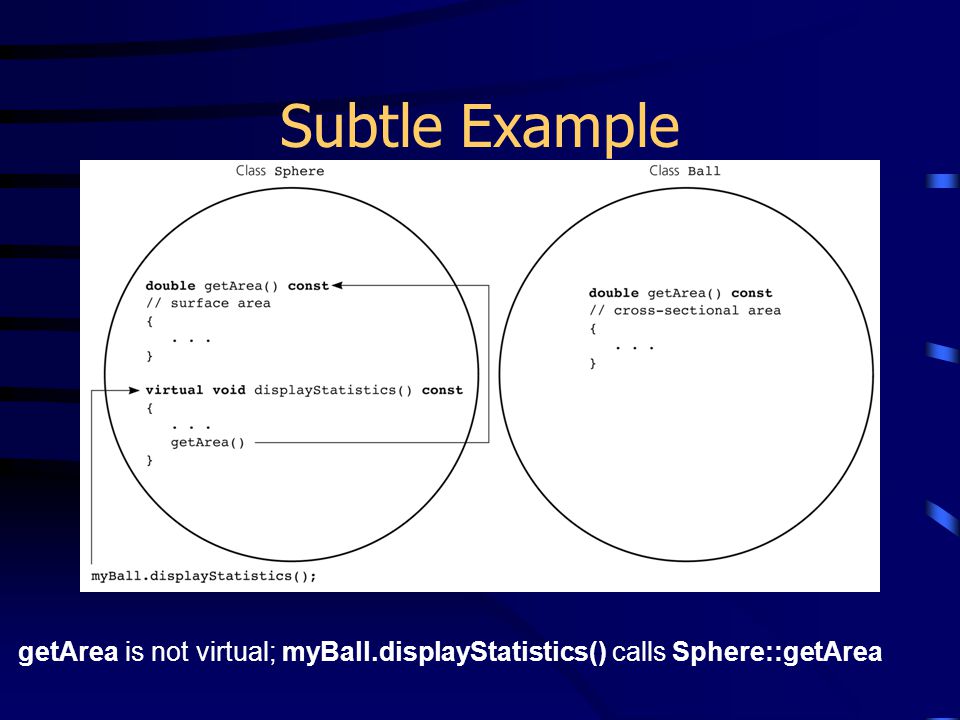 Subtle Example

Class Sphere

double getArea() const
// surface area
{
. . .
}

virtual void displayStatistics() const
{
. . .
getArea()
}

myBall.displayStatistics();

Class Ball

double getArea() const
// cross-sectional area
{
. . .
}

getArea is not virtual; myBall.displayStatistics() calls Sphere::getArea